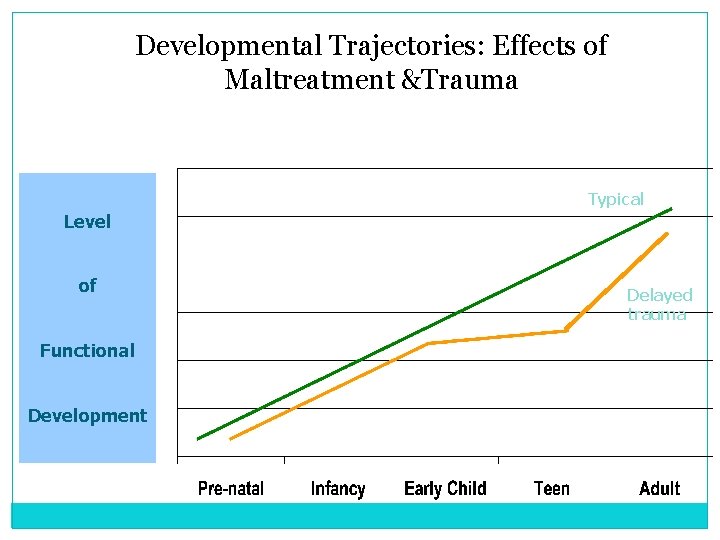 Developmental Trajectories: Effects of Maltreatment &Trauma

Level

of

Functional

Development

Typical

Delayed trauma

Pre-natal

Infancy

Early Child

Teen

Adult